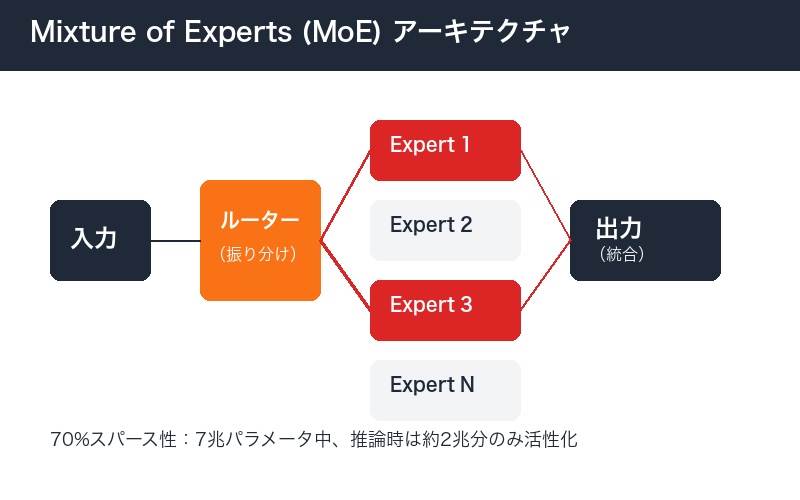 Mixture of Experts (MoE) アーキテクチャ

入力

ルーター
（振り分け）

Expert 1

Expert 2

Expert 3

Expert N

出力
（統合）

70%スパース性：7兆パラメータ中、推論時は約2兆分のみ活性化